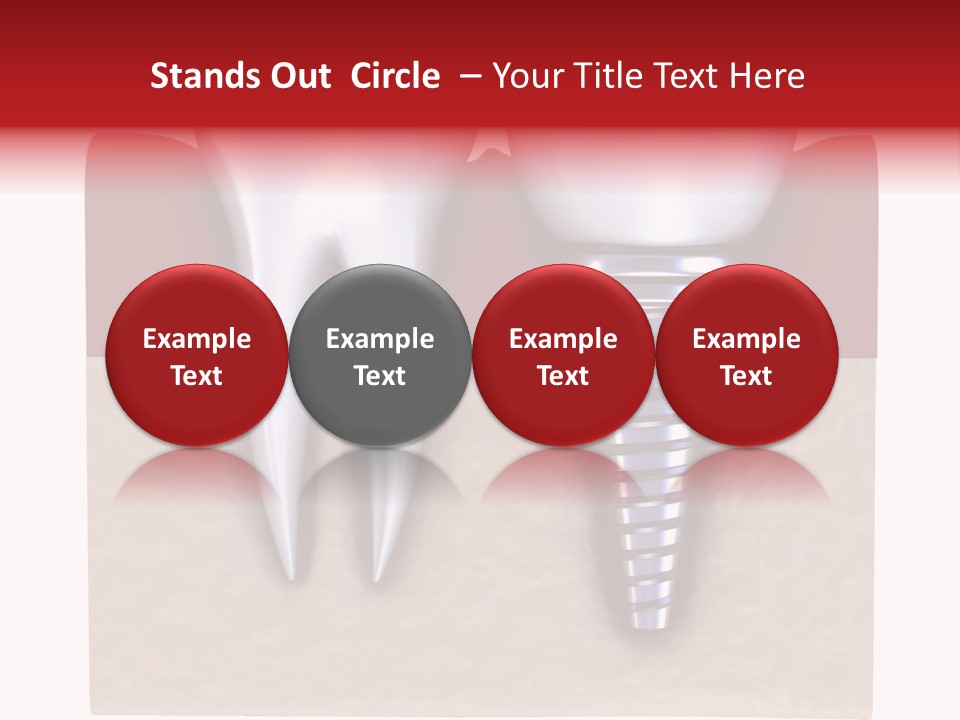 Stands Out Circle – Your Title Text Here

Example Text

Example Text

Example Text

Example Text